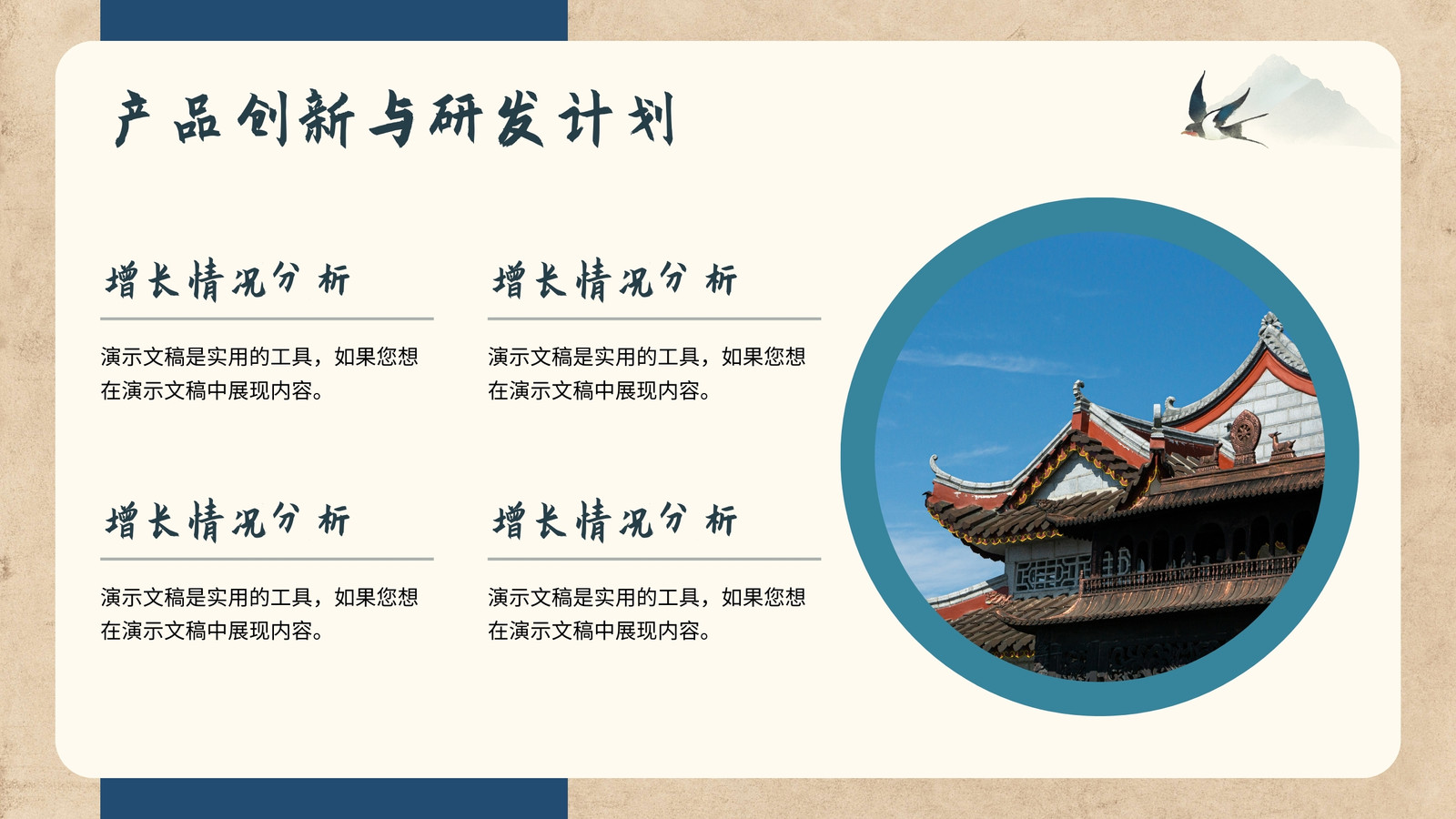 产品创新与研发计划

增长情况分析

演示文稿是实用的工具，如果您想在演示文稿中展现内容。

增长情况分析

演示文稿是实用的工具，如果您想在演示文稿中展现内容。

增长情况分析

演示文稿是实用的工具，如果您想在演示文稿中展现内容。

增长情况分析

演示文稿是实用的工具，如果您想在演示文稿中展现内容。